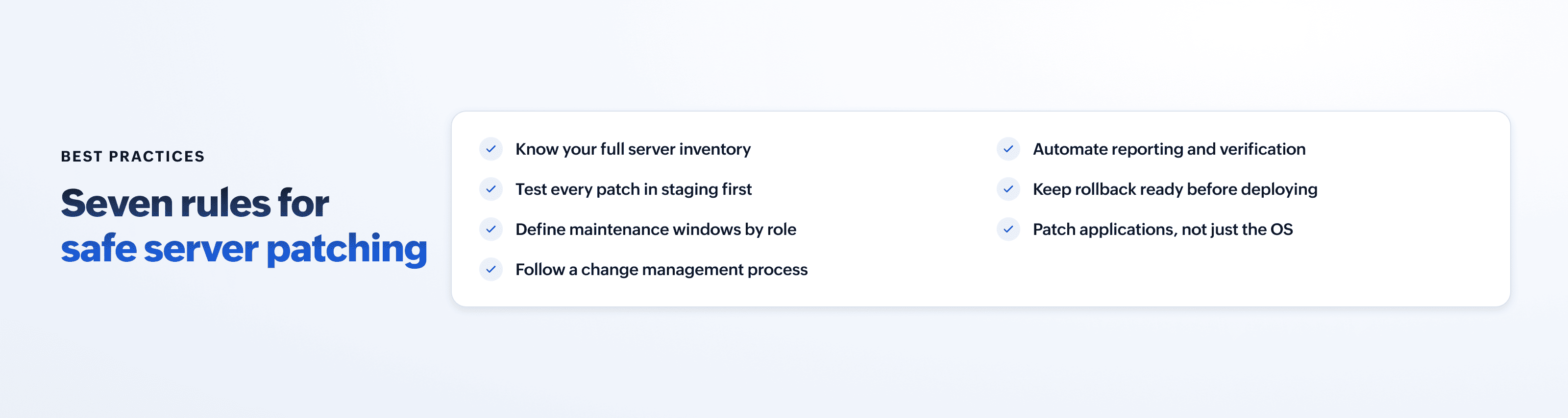 BEST PRACTICES

Seven rules for safe server patching

Know your full server inventory

Test every patch in staging first

Define maintenance windows by role

Follow a change management process

Automate reporting and verification

Keep rollback ready before deploying

Patch applications, not just the OS